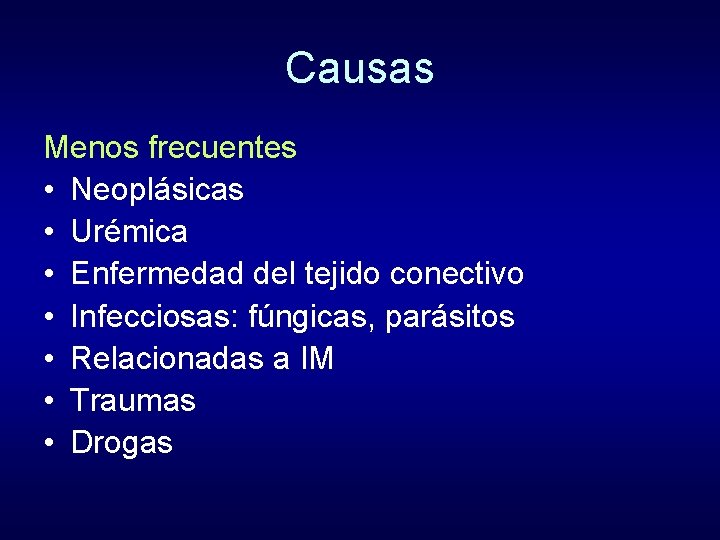 Causas

Menos frecuentes
• Neoplásicas
• Urémica
• Enfermedad del tejido conectivo
• Infecciosas: fúngicas, parásitos
• Relacionadas a IM
• Traumas
• Drogas